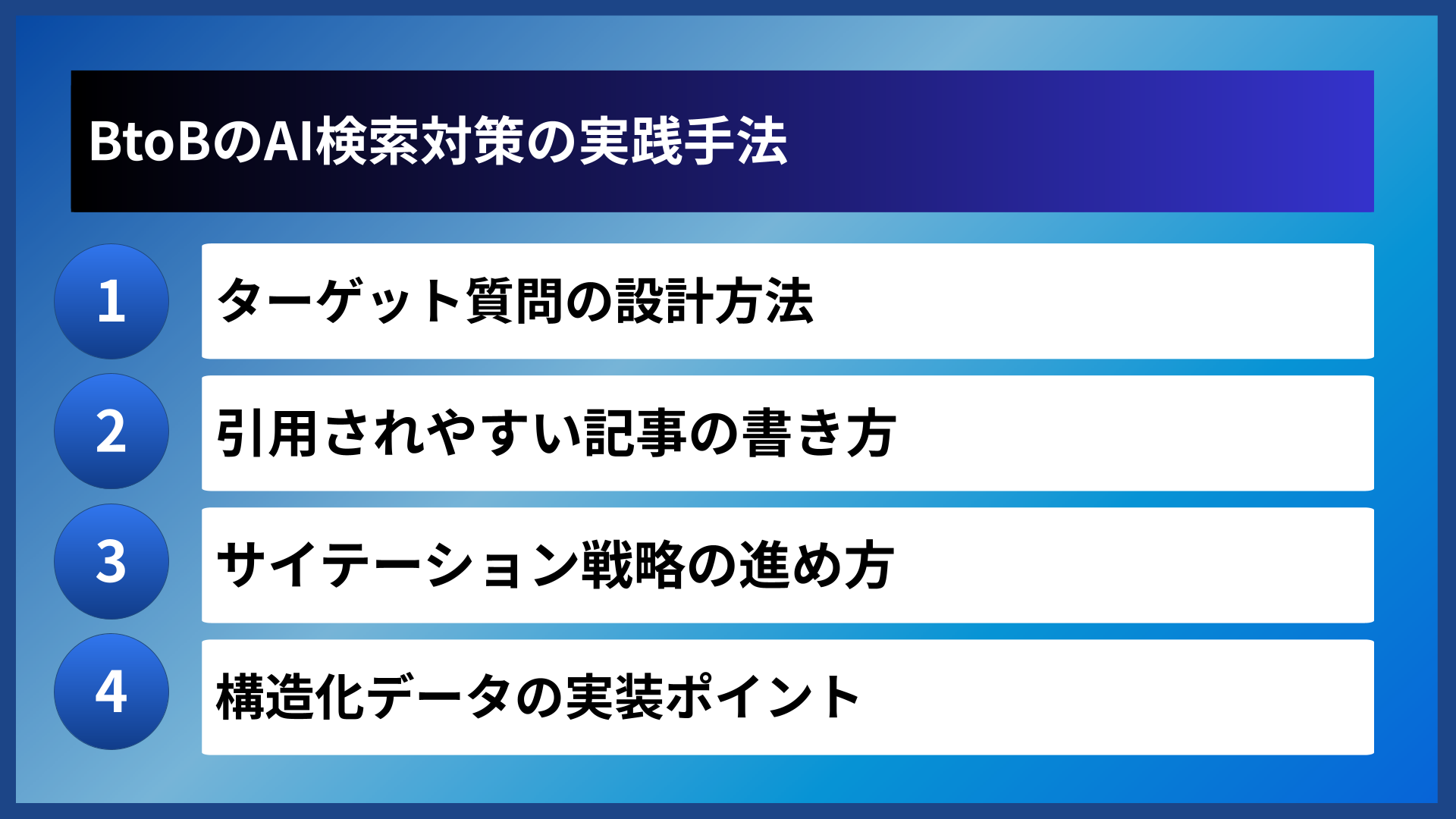 BtoBのAI検索対策の実践手法

1 ターゲット質問の設計方法

2 引用されやすい記事の書き方

3 サイテーション戦略の進め方

4 構造化データの実装ポイント